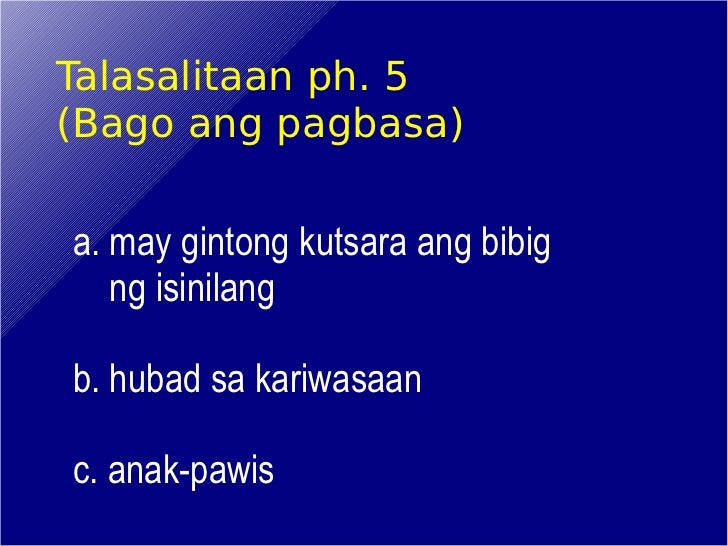 Talasalitaan ph. 5
(Bago ang pagbasa)

a. may gintong kutsara ang bibig ng isinilang

b. hubad sa kariwasaan

c. anak-pawis